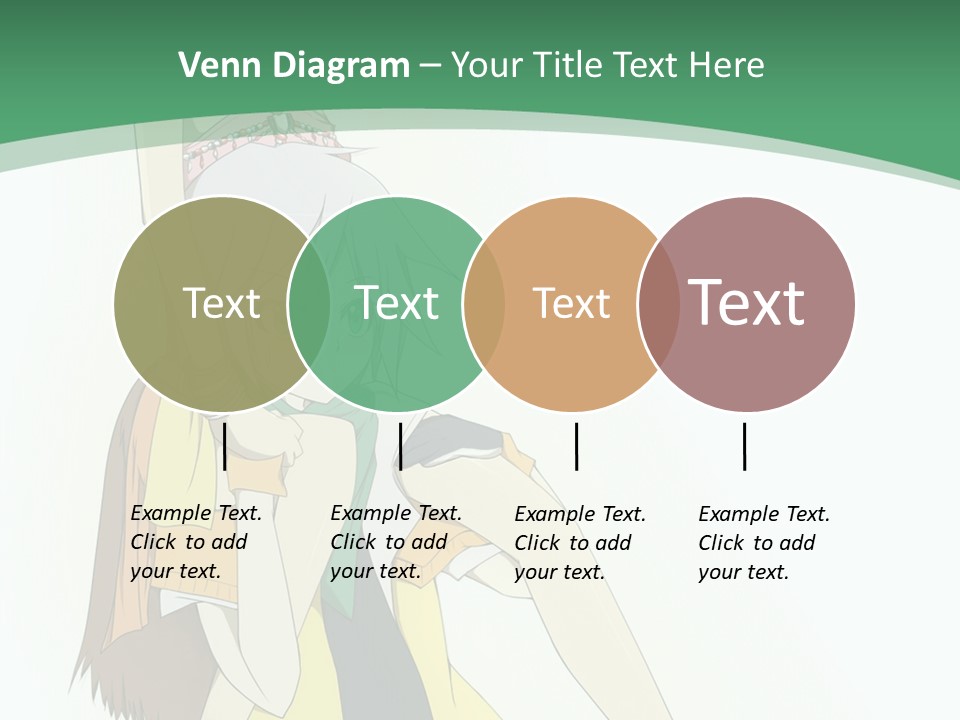 Venn Diagram – Your Title Text Here

Text

Text

Text

Text

Example Text. Click to add your text.

Example Text. Click to add your text.

Example Text. Click to add your text.

Example Text. Click to add your text.